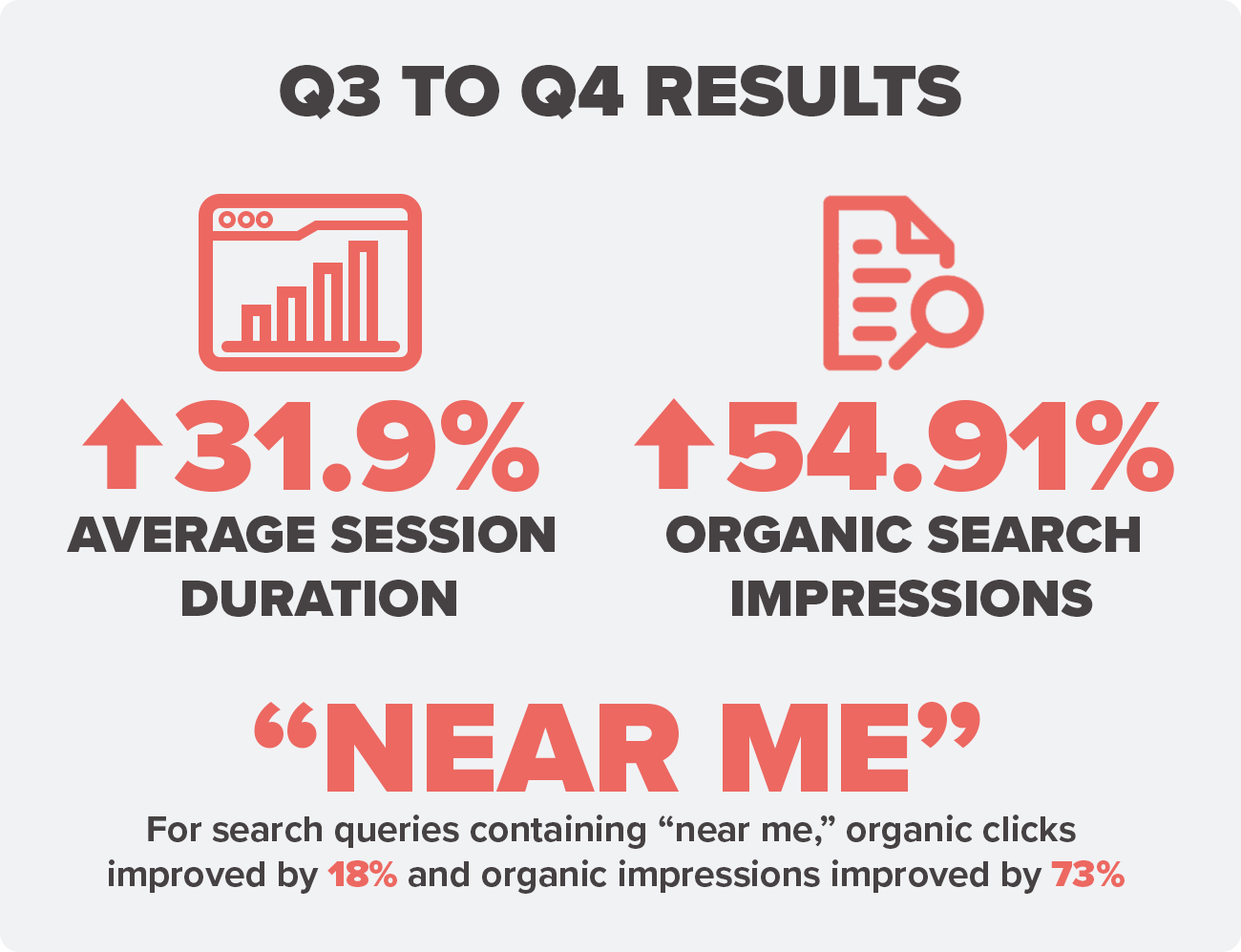 Q3 TO Q4 RESULTS

31.9%
AVERAGE SESSION DURATION

54.91%
ORGANIC SEARCH IMPRESSIONS

“NEAR ME”

For search queries containing “near me,” organic clicks improved by 18% and organic impressions improved by 73%